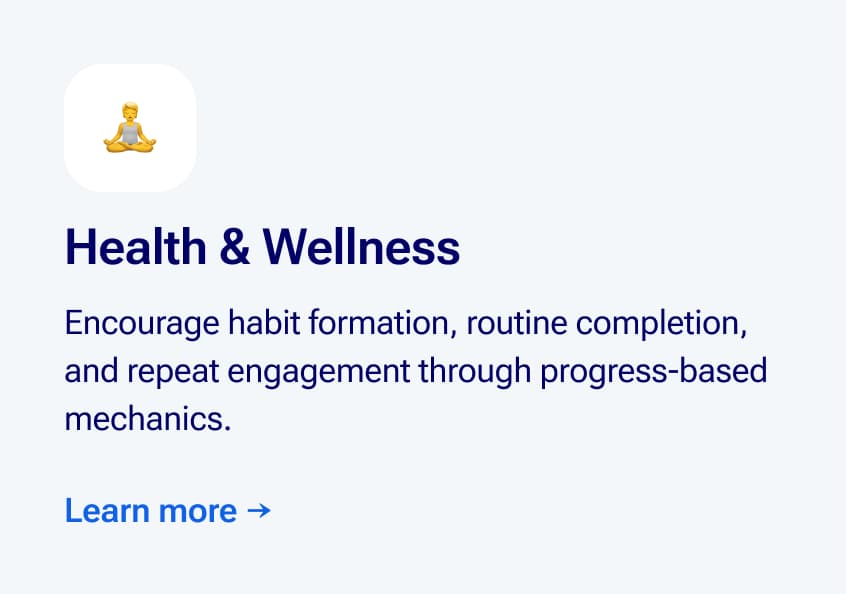 Health & Wellness

Encourage habit formation, routine completion, and repeat engagement through progress-based mechanics.

Learn more →